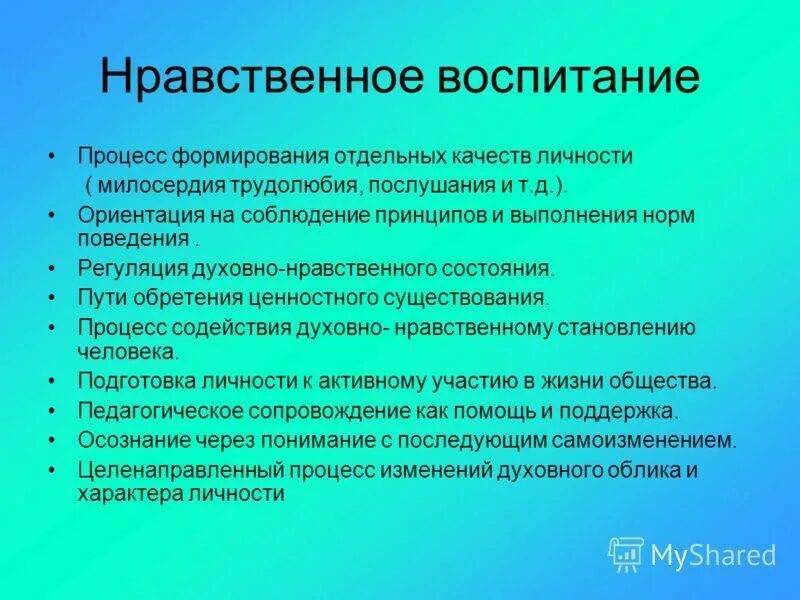 Нравственное воспитание

• Процесс формирования отдельных качеств личности ( милосердия трудолюбия, послушания и т.д.).
• Ориентация на соблюдение принципов и выполнения норм поведения .
• Регуляция духовно-нравственного состояния.
• Пути обретения ценностного существования.
• Процесс содействия духовно- нравственному становлению человека.
• Подготовка личности к активному участию в жизни общества.
• Педагогическое сопровождение как помощь и поддержка.
• Осознание через понимание с последующим самоизменением.
• Целенаправленный процесс изменений духовного облика и характера личности

MyShared